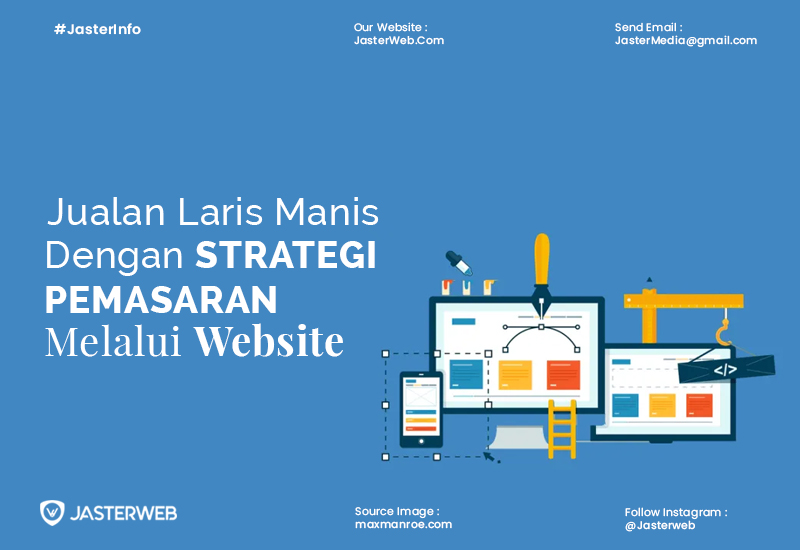 #JasterInfo

Our Website :
JasterWeb.Com

Send Email :
JasterMedia@gmail.com

Jualan Laris Manis Dengan STRATEGI PEMASARAN Melalui Website

</>

JASTERWEB

Source Image :
maxmanroe.com

Follow Instagram :
@Jasterweb